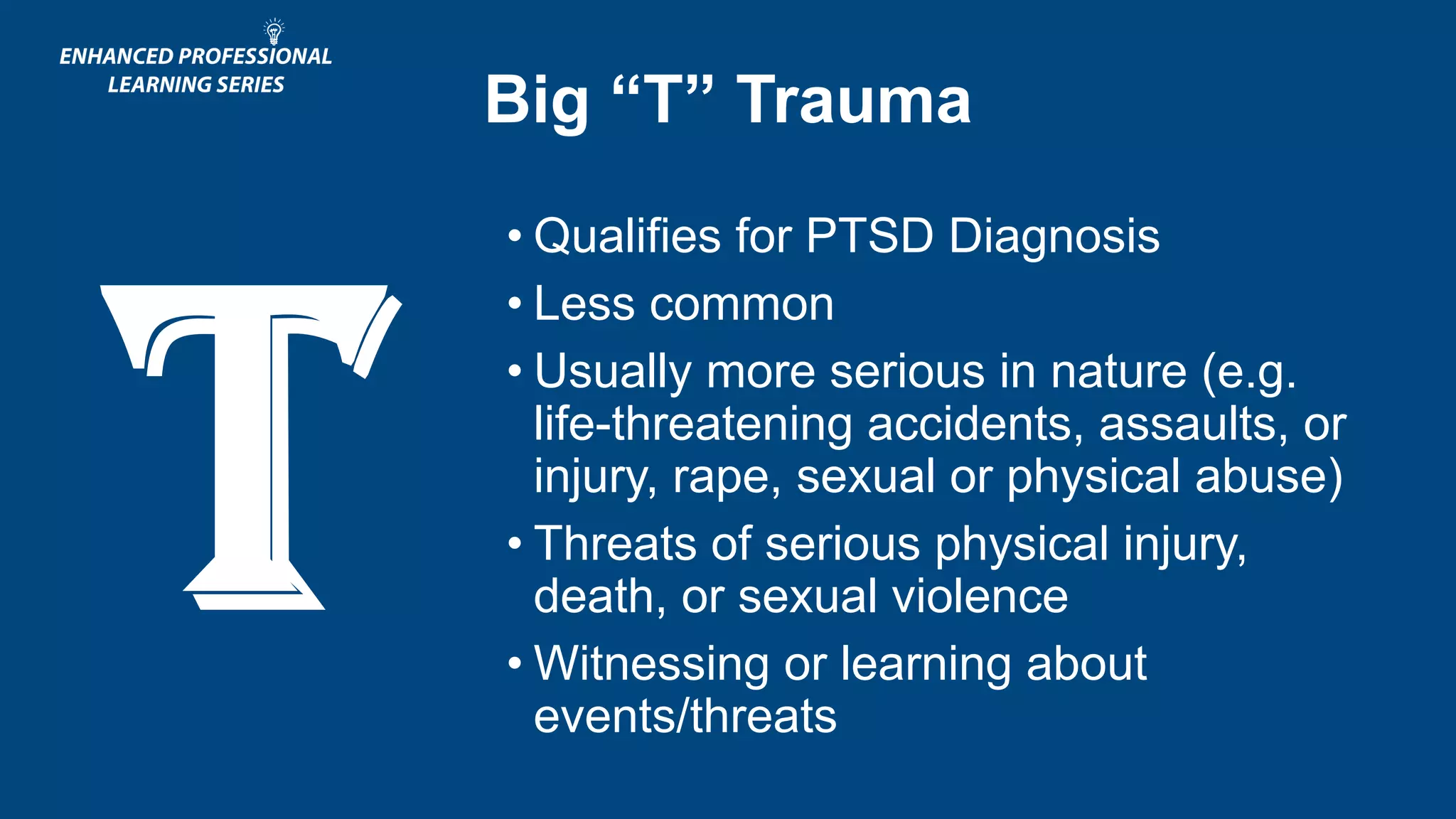 ENHANCED PROFESSIONAL LEARNING SERIES

Big “T” Trauma

T

• Qualifies for PTSD Diagnosis
• Less common
• Usually more serious in nature (e.g. life-threatening accidents, assaults, or injury, rape, sexual or physical abuse)
• Threats of serious physical injury, death, or sexual violence
• Witnessing or learning about events/threats